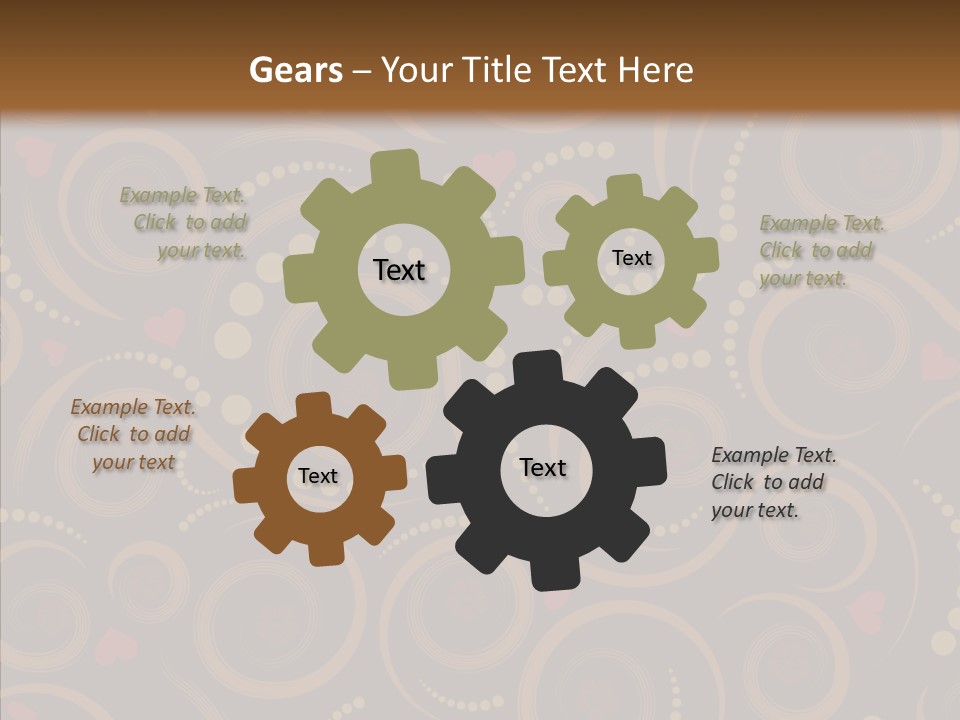 Gears – Your Title Text Here

Example Text. Click to add your text.

Text

Text

Example Text. Click to add your text.

Example Text. Click to add your text

Text

Text

Example Text. Click to add your text.